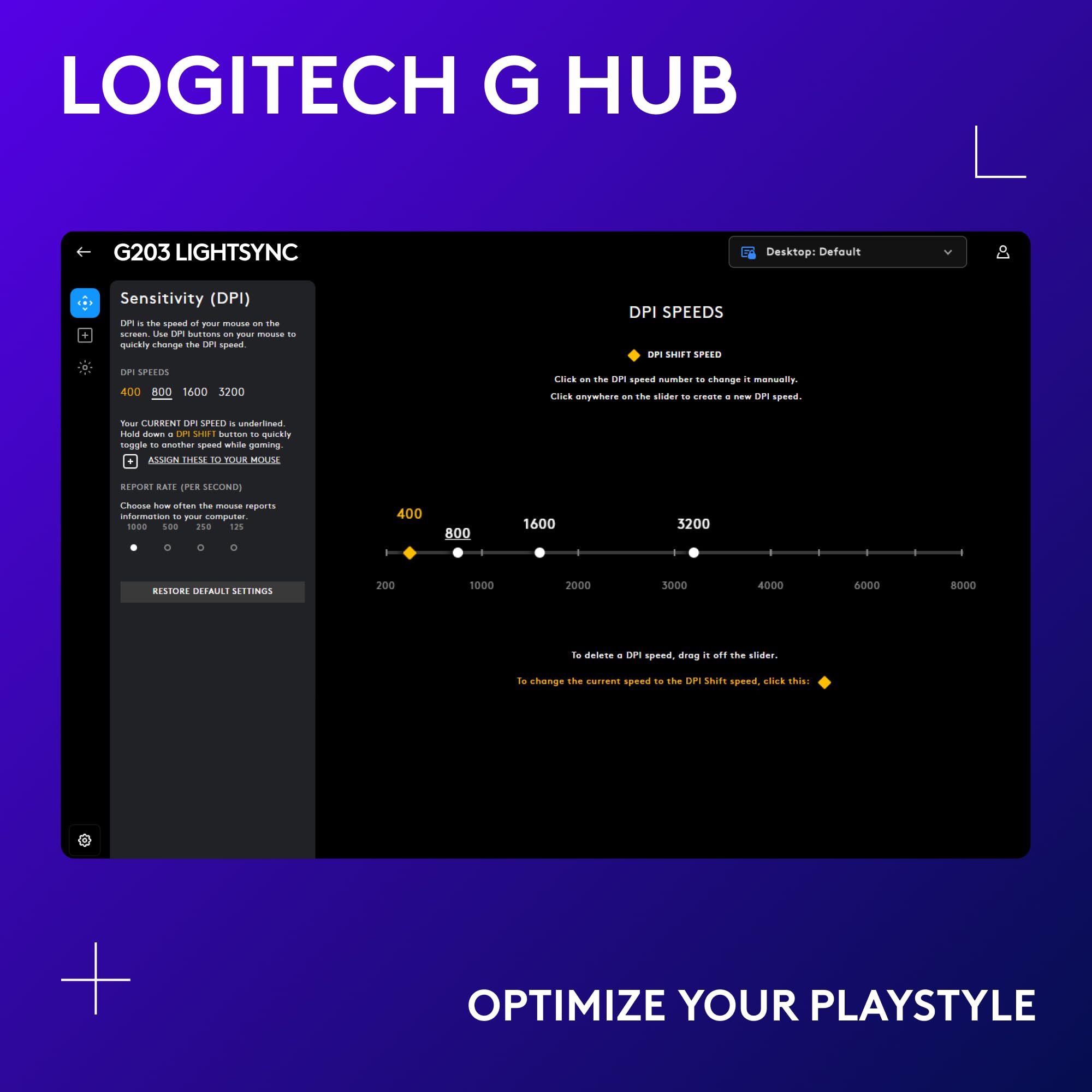 LOGITECH G HUB

G203 LIGHTSYNC

Desktop: Default

Sensitivity (DPI)

DPI is the speed of your mouse on the screen. Use DPI buttons on your mouse to quickly change the DPI speed.

DPI SPEEDS

400 800 1600 3200

Your CURRENT DPI SPEED is underlined. Hold down a DPI SHIFT button to quickly toggle to another speed while gaming.

ASSIGN THESE TO YOUR MOUSE

REPORT RATE (PER SECOND)

Choose how often the mouse reports information to your computer.

1000 500 250 125

RESTORE DEFAULT SETTINGS

DPI SPEEDS

DPI SHIFT SPEED

Click on the DPI speed number to change it manually.

Click anywhere on the slider to create a new DPI speed.

400 800 1600 3200

200 1000 2000 3000 4000 6000 8000

To delete a DPI speed, drag it off the slider.

To change the current speed to the DPI Shift speed, click this:

OPTIMIZE YOUR PLAYSTYLE